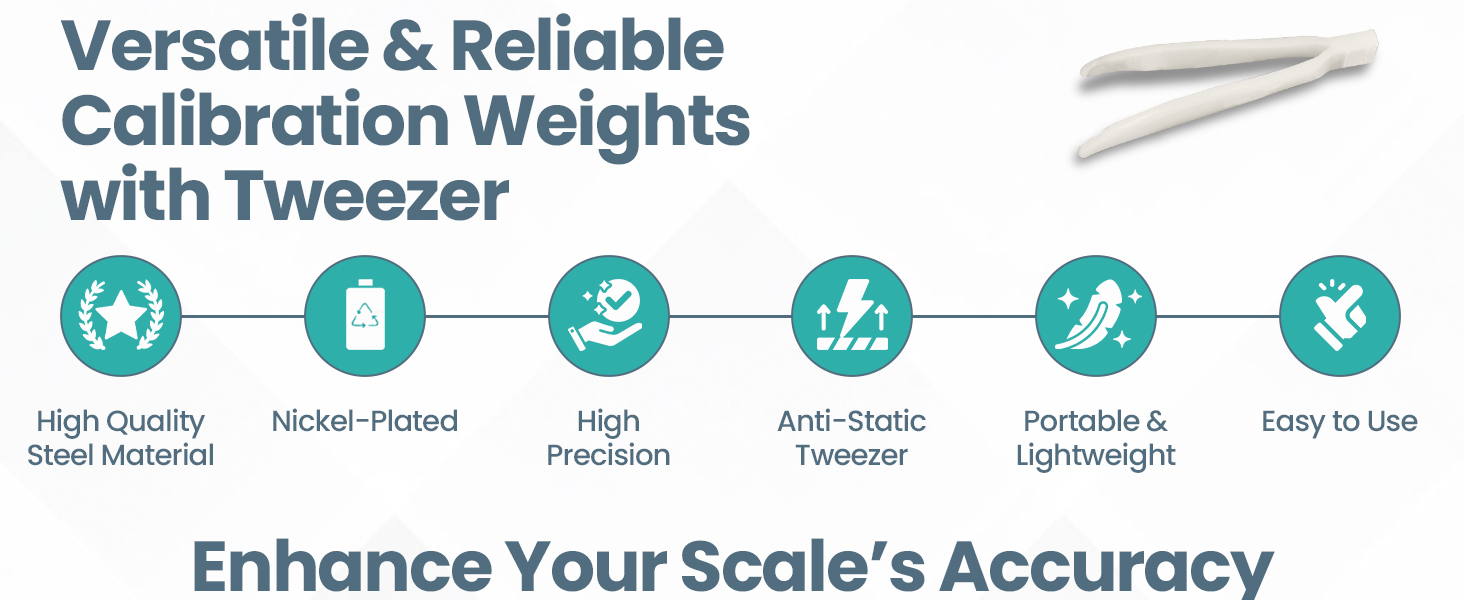 Versatile & Reliable Calibration Weights with Tweezer

High Quality Steel Material

Nickel-Plated

High Precision

Anti-Static Tweezer

Portable & Lightweight

Easy to Use

Enhance Your Scale's Accuracy